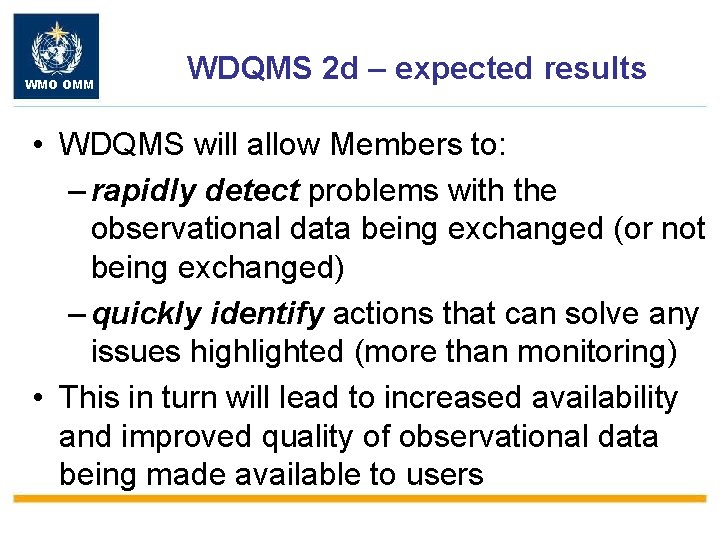 WMO OMM

WDQMS 2d – expected results

• WDQMS will allow Members to:
– rapidly detect problems with the observational data being exchanged (or not being exchanged)
– quickly identify actions that can solve any issues highlighted (more than monitoring)
• This in turn will lead to increased availability and improved quality of observational data being made available to users